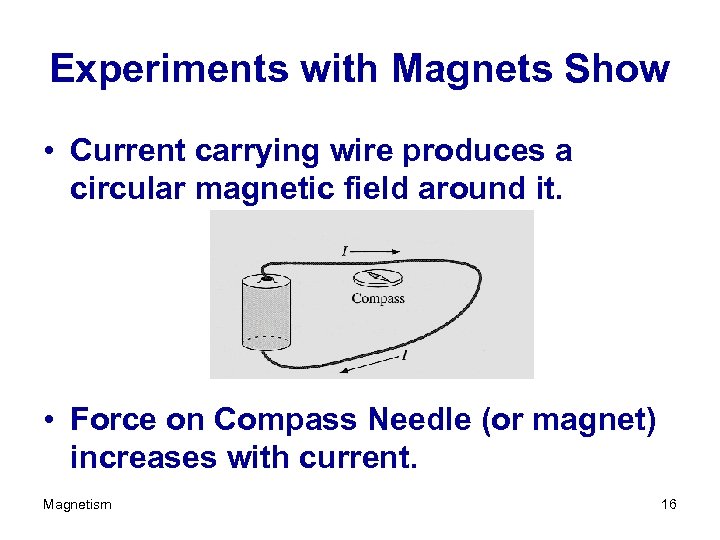 Experiments with Magnets Show

• Current carrying wire produces a circular magnetic field around it.

$I$

Compass

$I$

• Force on Compass Needle (or magnet) increases with current.

Magnetism

16